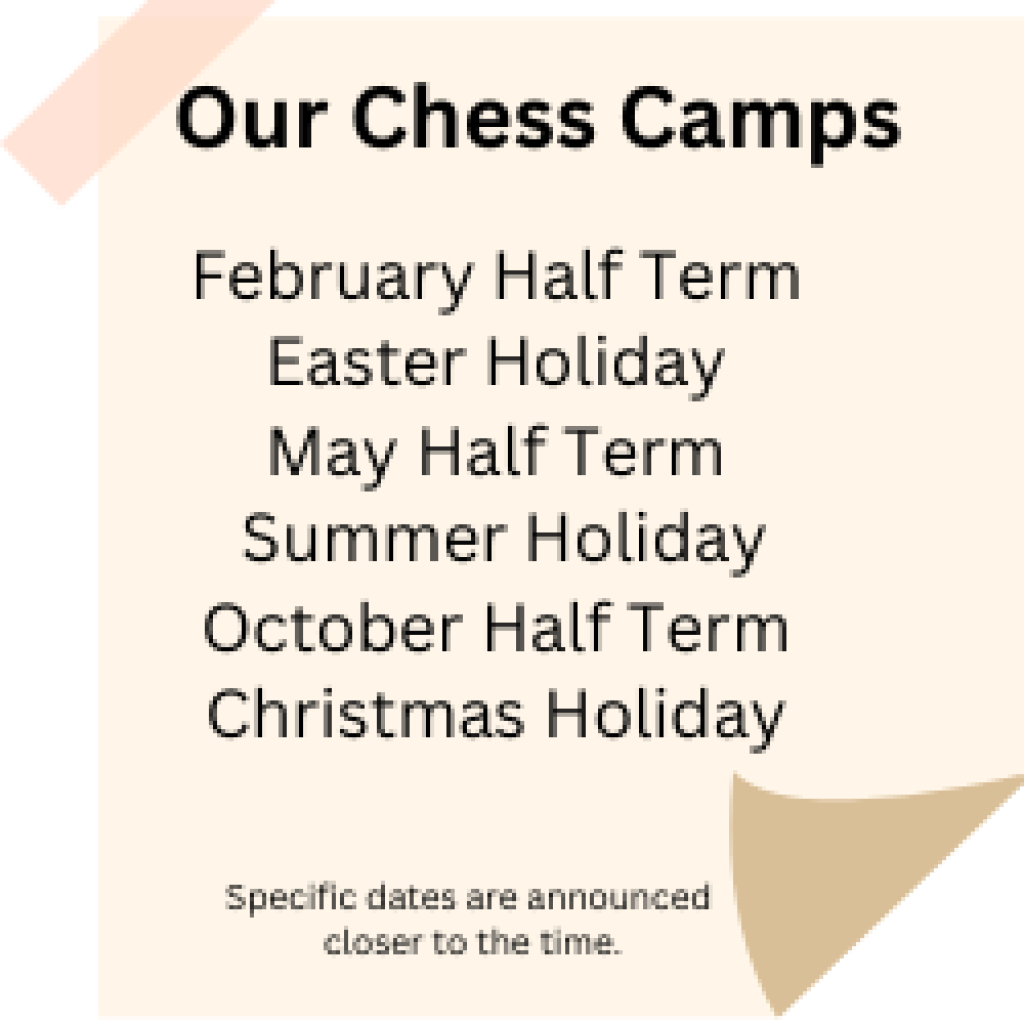 Our Chess Camps

February Half Term
Easter Holiday
May Half Term
Summer Holiday
October Half Term
Christmas Holiday

Specific dates are announced closer to the time.